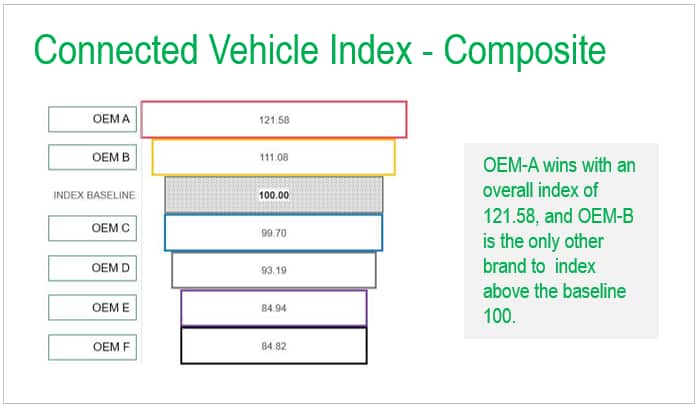 Connected Vehicle Index - Composite

OEM A
121.58

OEM B
111.08

INDEX BASELINE
100.00

OEM C
99.70

OEM D
93.19

OEM E
84.94

OEM F
84.82

OEM-A wins with an overall index of 121.58, and OEM-B is the only other brand to index above the baseline 100.